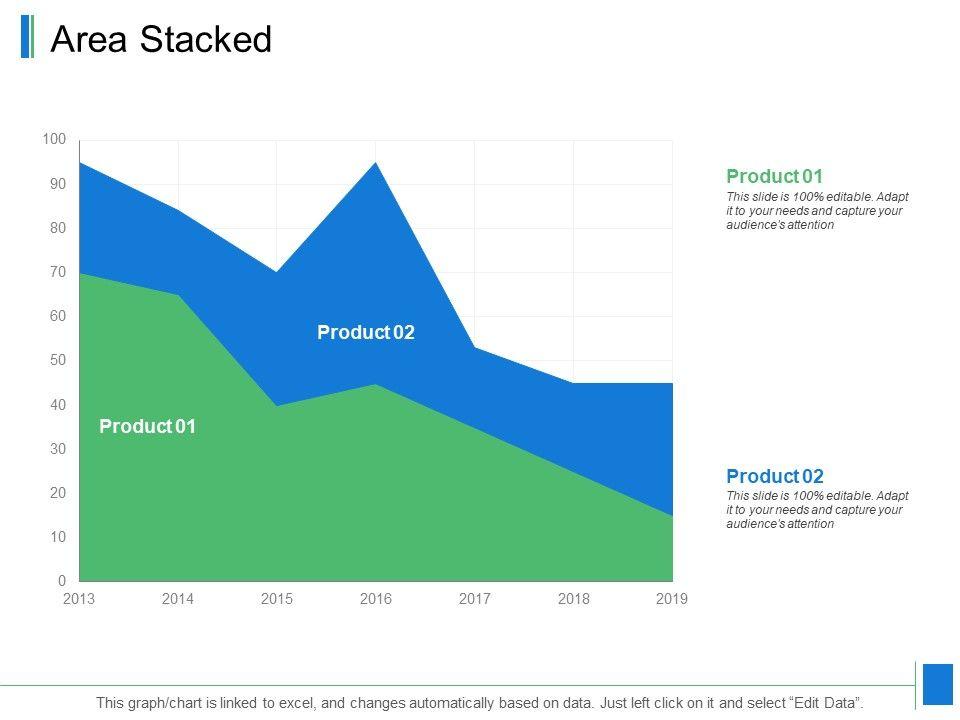 Area Stacked

100
90
80
70
60
50
40
30
20
10
0

Product 02

Product 01

2013 2014 2015 2016 2017 2018 2019

Product 01
This slide is 100% editable. Adapt it to your needs and capture your audience's attention

Product 02
This slide is 100% editable. Adapt it to your needs and capture your audience's attention

This graph/chart is linked to excel, and changes automatically based on data. Just left click on it and select "Edit Data".